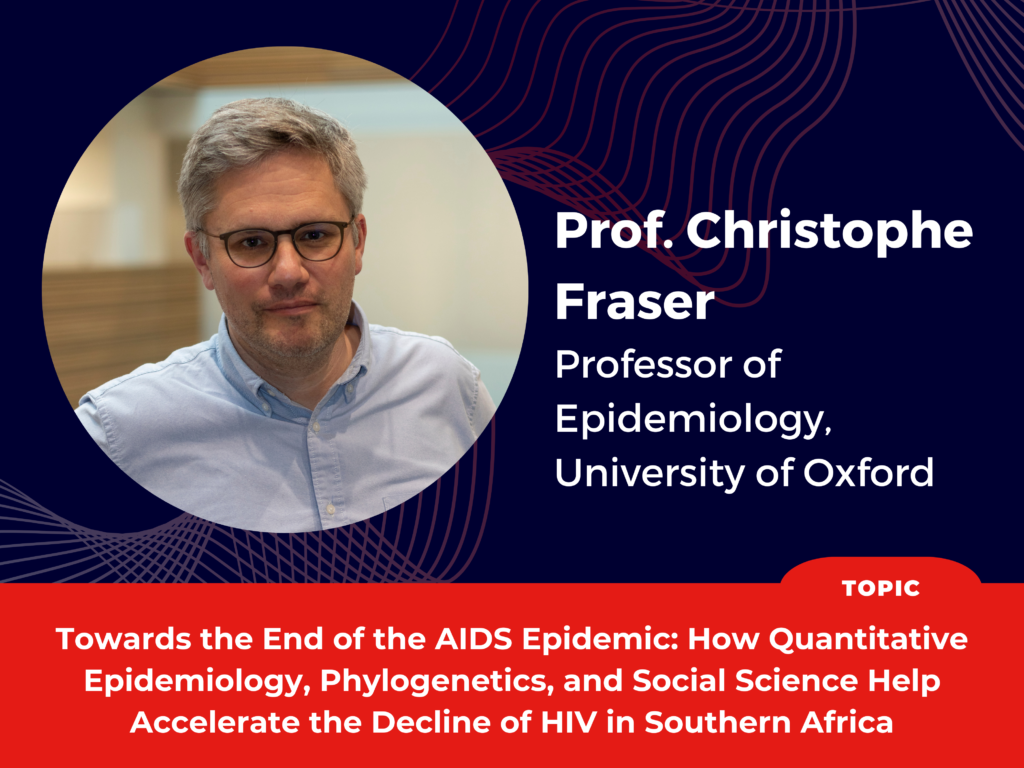 Prof. Christophe Fraser

Professor of Epidemiology, University of Oxford

TOPIC

Towards the End of the AIDS Epidemic: How Quantitative Epidemiology, Phylogenetics, and Social Science Help Accelerate the Decline of HIV in Southern Africa